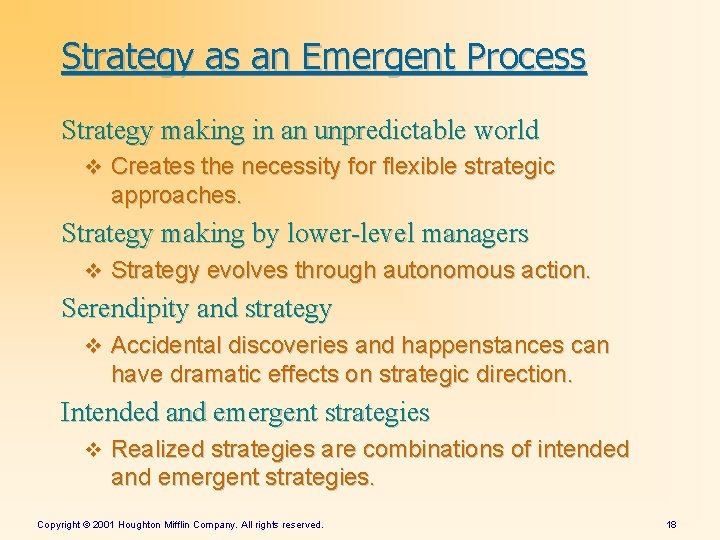 Strategy as an Emergent Process

Strategy making in an unpredictable world

❖ Creates the necessity for flexible strategic approaches.

Strategy making by lower-level managers

❖ Strategy evolves through autonomous action.

Serendipity and strategy

❖ Accidental discoveries and happenstances can have dramatic effects on strategic direction.

Intended and emergent strategies

❖ Realized strategies are combinations of intended and emergent strategies.

Copyright © 2001 Houghton Mifflin Company. All rights reserved.

18